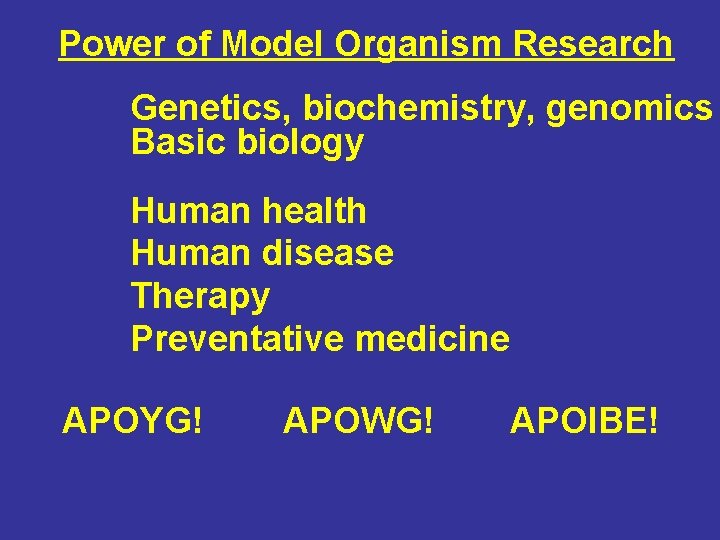 Power of Model Organism Research

Genetics, biochemistry, genomics
Basic biology

Human health
Human disease
Therapy
Preventative medicine

APOYG! APOWG! APOIBE!